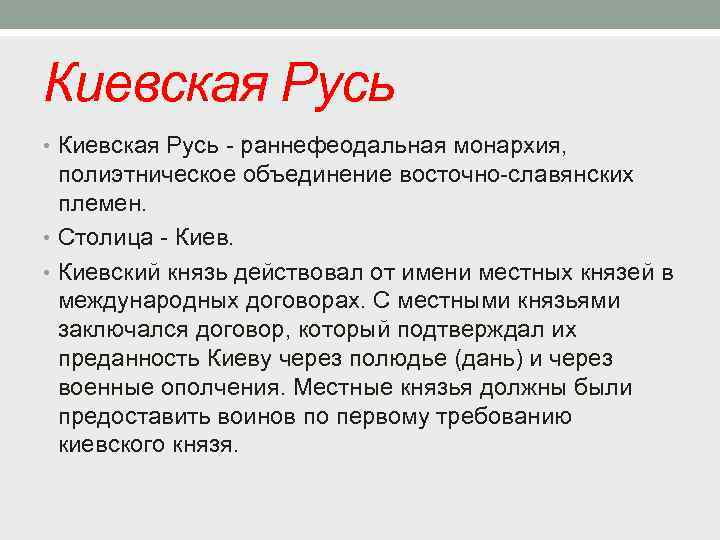 Киевская Русь

• Киевская Русь - раннефеодальная монархия, полиэтническое объединение восточно-славянских племен.

• Столица - Киев.

• Киевский князь действовал от имени местных князей в международных договорах. С местными князьями заключался договор, который подтверждал их преданность Киеву через полюдье (дань) и через военные ополчения. Местные князья должны были предоставить воинов по первому требованию киевского князя.